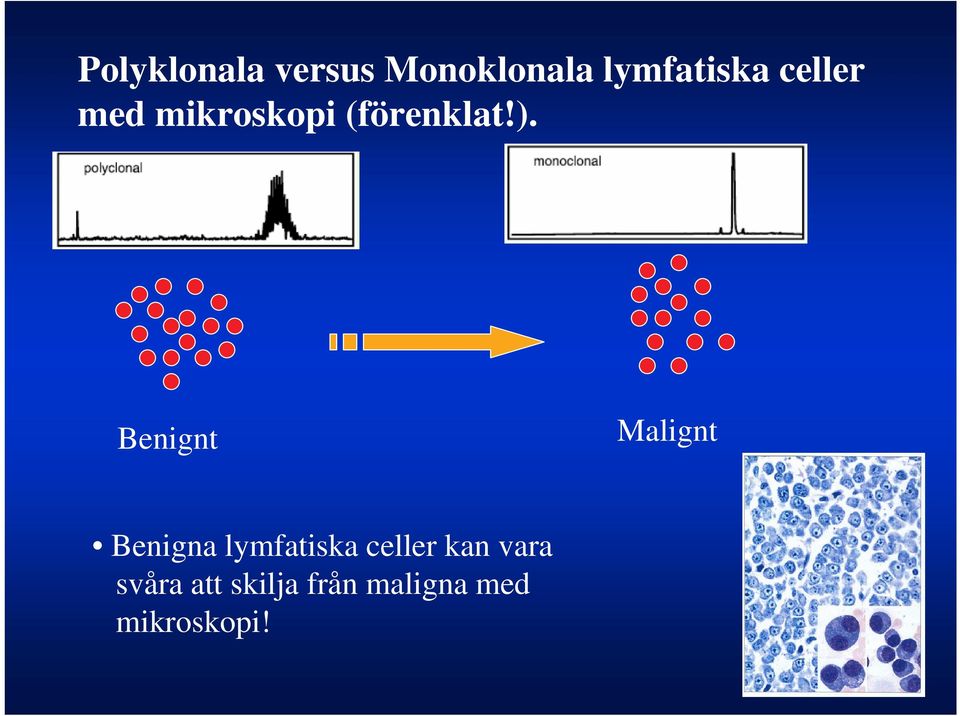 Polyklonala versus Monoklonala lymfatiska celler med mikroskopi (förenklat!).

polyclonal

monoclonal

Benignt

Malignt

• Benigna lymfatiska celler kan vara svåra att skilja från maligna med mikroskopi!